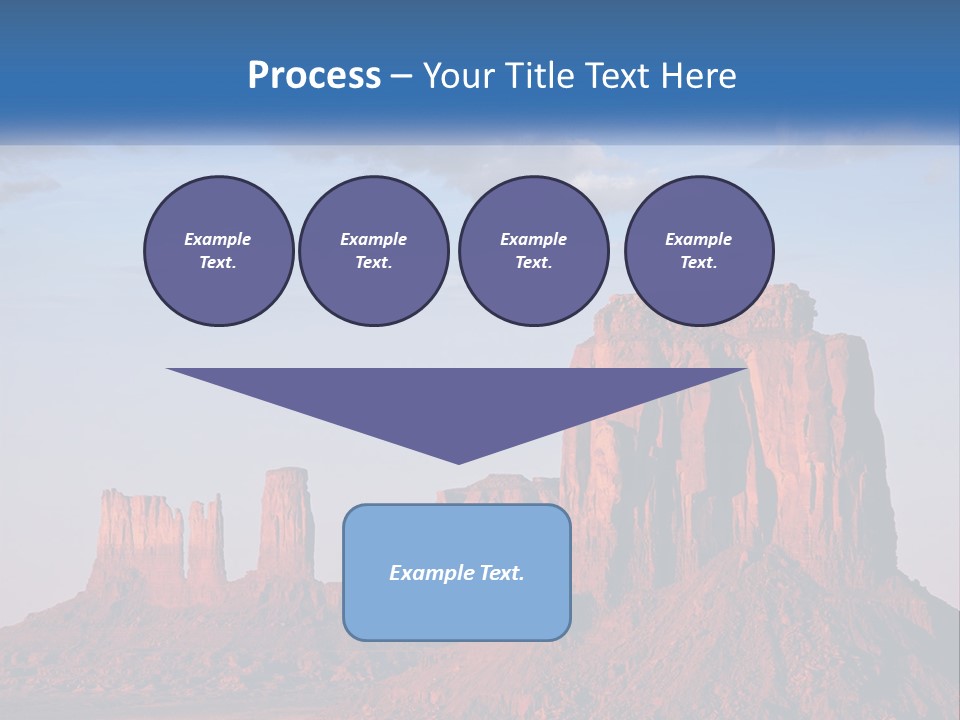 Process – Your Title Text Here

Example Text.

Example Text.

Example Text.

Example Text.

Example Text.